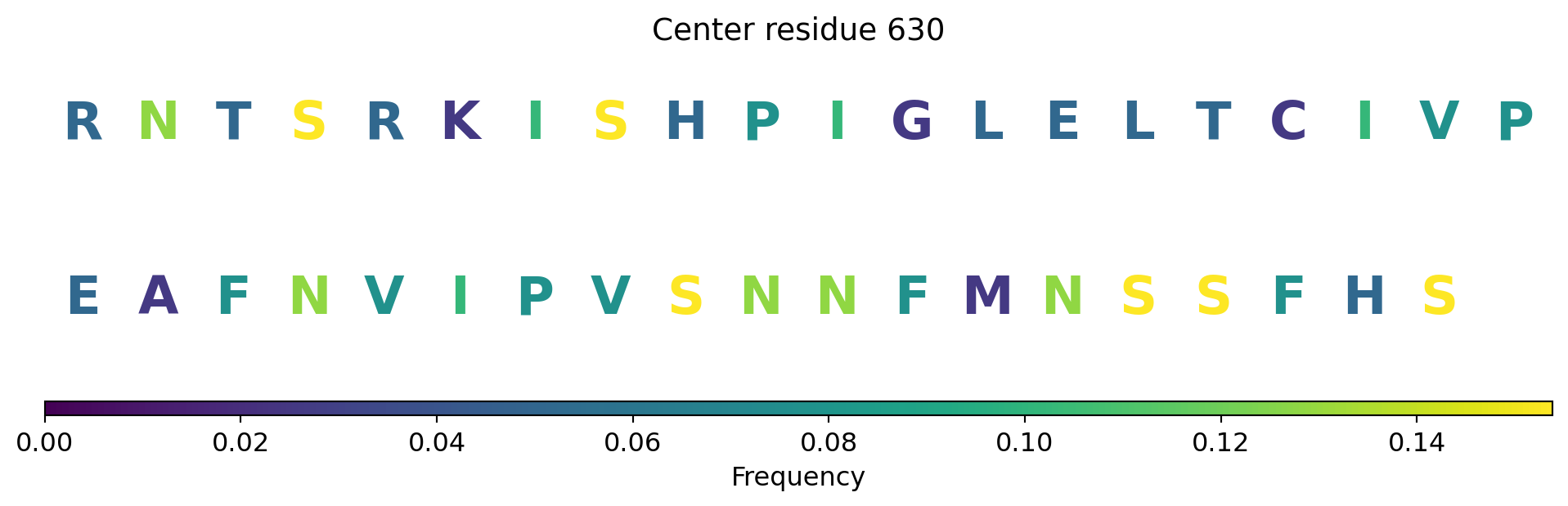 Center residue 630

R N T S R K I S H P I G L E L T C I V P

E A F N V I P V S N N F M N S S F H S

0.00 0.02 0.04 0.06 0.08 0.10 0.12 0.14

Frequency